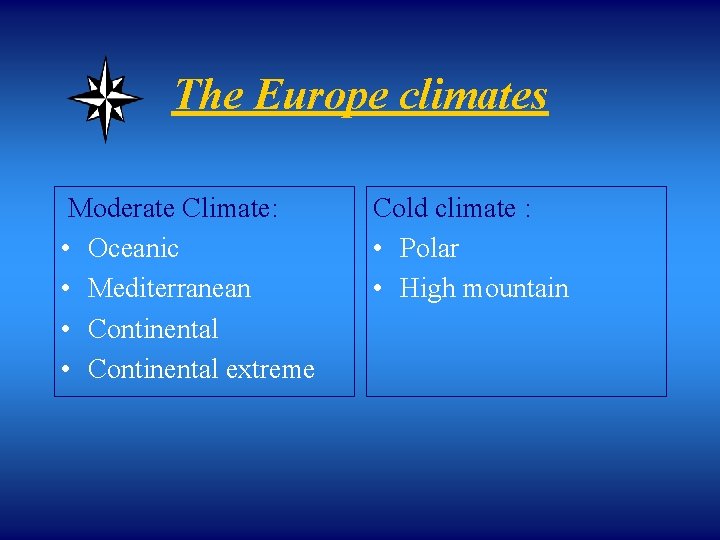 The Europe climates

Moderate Climate:
• Oceanic
• Mediterranean
• Continental
• Continental extreme

Cold climate :
• Polar
• High mountain